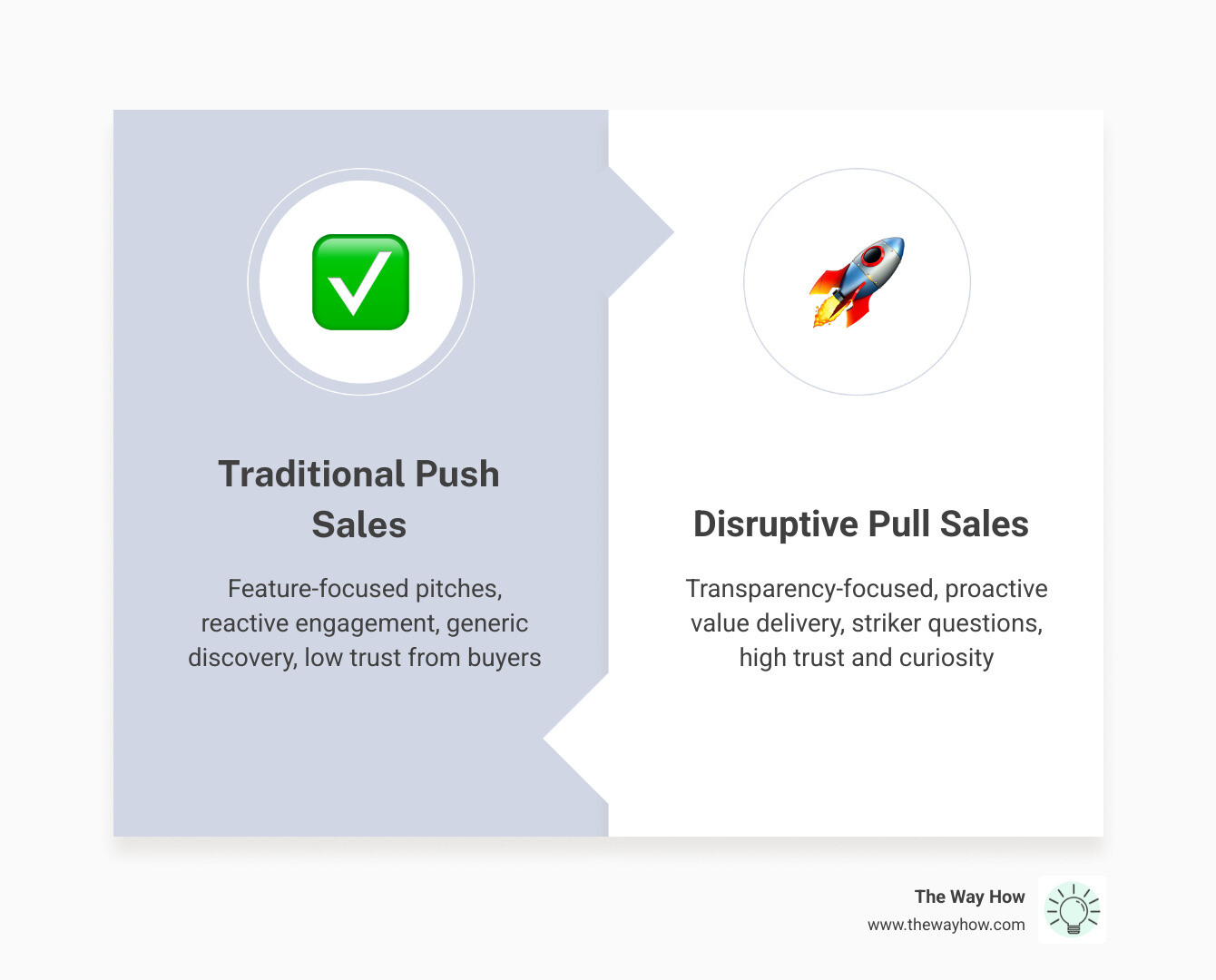 Traditional Push Sales

Feature-focused pitches, reactive engagement, generic discovery, low trust from buyers

Disruptive Pull Sales

Transparency-focused, proactive value delivery, striker questions, high trust and curiosity

The Way How
www.thewayhow.com